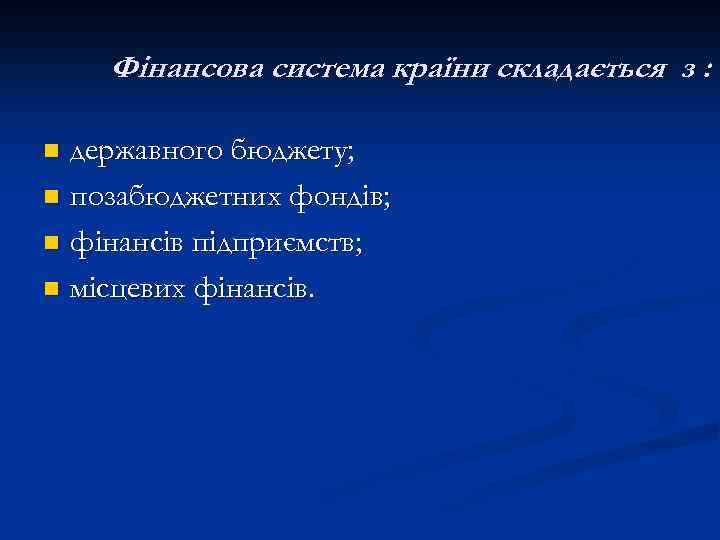 Фінансова система країни складається з :

- державного бюджету;
- позабюджетних фондів;
- фінансів підприємств;
- місцевих фінансів.